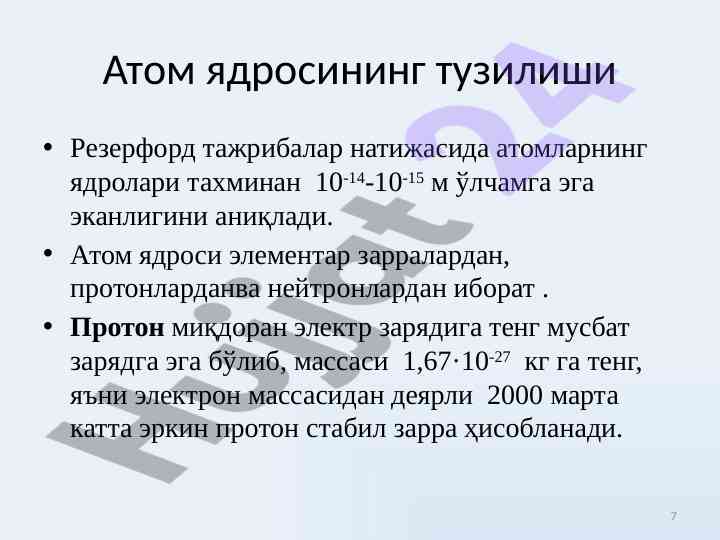 Атом ядросининг тузилиши

• Резерфорд тажрибалар натижасида атомларнинг ядролари тахминан $10^{-14}$-$10^{-15}$ м ўлчамга эга эканлигини аниқлади.

• Атом ядроси элементар зарралардан, протонларданва нейтронлардан иборат .

• **Протон** миқдоран электр зарядига тенг мусбат зарядга эга бўлиб, массаси $1,67 \cdot 10^{-27}$ кг га тенг, яъни электрон массасидан деярли 2000 марта катта эркин протон стабил зарра ҳисобланади.

Hujjat24

7